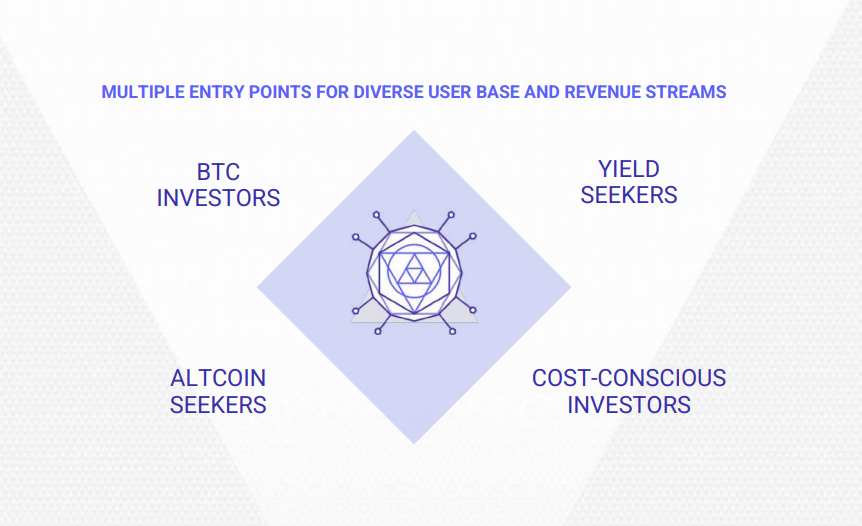 MULTIPLE ENTRY POINTS FOR DIVERSE USER BASE AND REVENUE STREAMS

BTC INVESTORS

YIELD SEEKERS

ALTCOIN SEEKERS

COST-CONSCIOUS INVESTORS